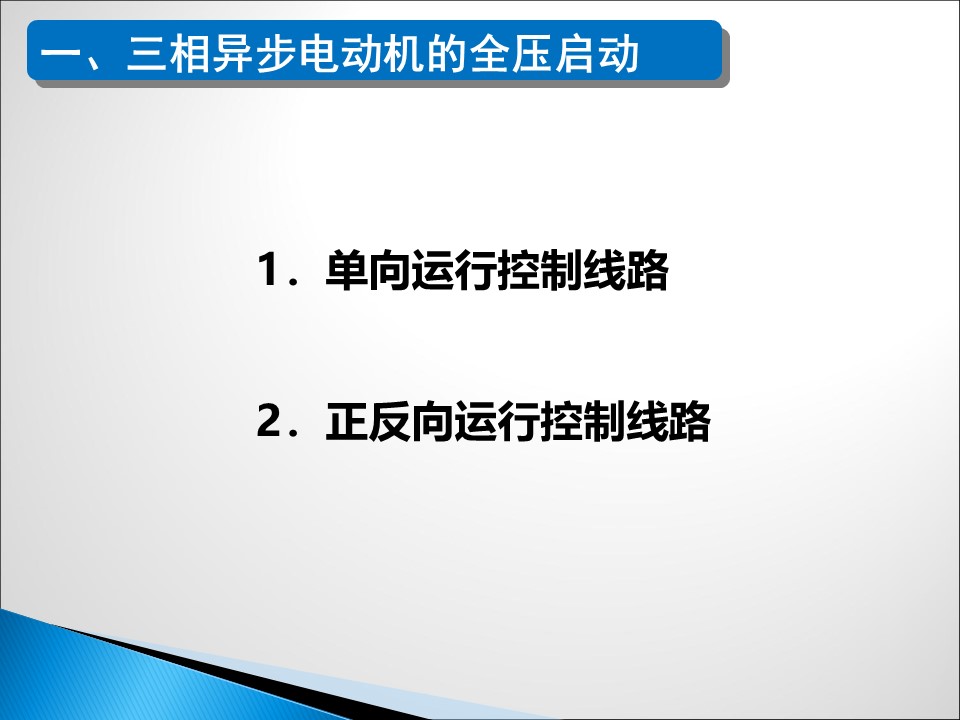 一、三相异步电动机的全压启动

1．单向运行控制线路

2．正反向运行控制线路